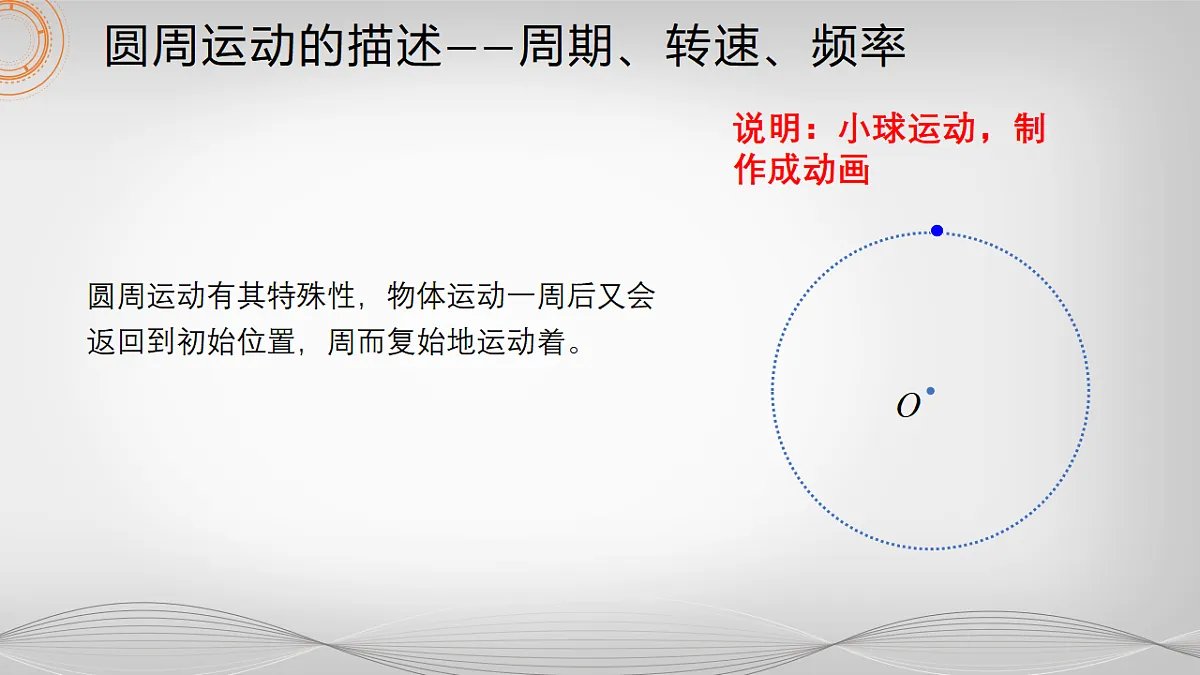 圆周运动的描述——周期、转速、频率

说明：小球运动，制作成动画

圆周运动有其特殊性，物体运动一周后又会返回到初始位置，周而复始地运动着。

$O$